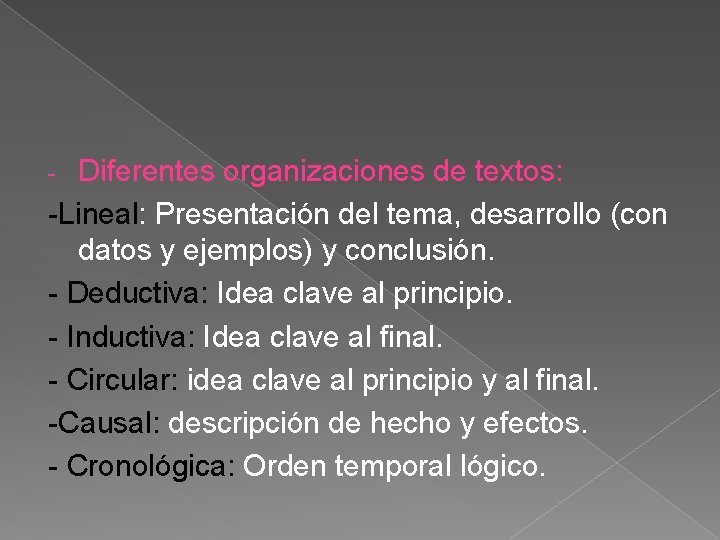 - Diferentes organizaciones de textos:

-Lineal: Presentación del tema, desarrollo (con datos y ejemplos) y conclusión.

- Deductiva: Idea clave al principio.

- Inductiva: Idea clave al final.

- Circular: idea clave al principio y al final.

-Causal: descripción de hecho y efectos.

- Cronológica: Orden temporal lógico.